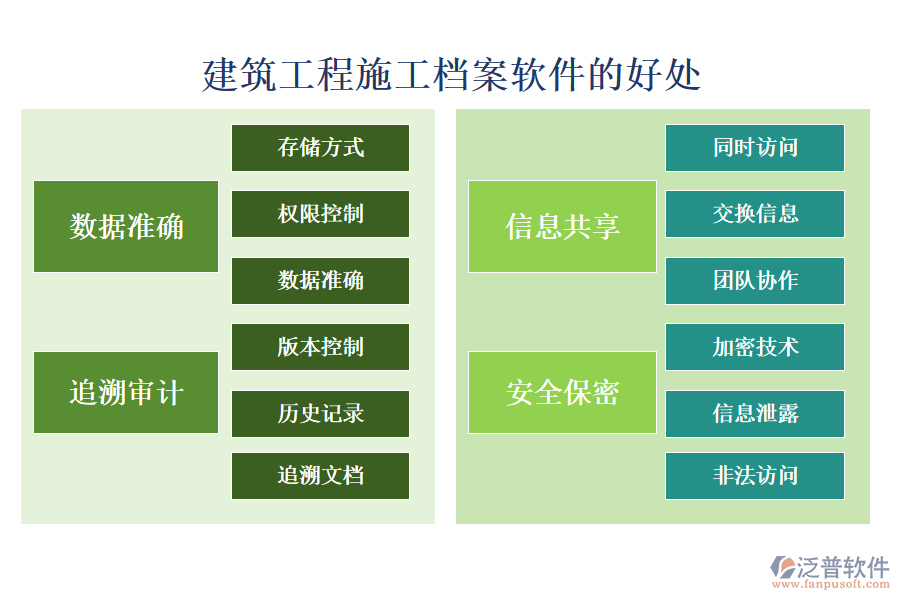 建筑工程施工档案软件的好处

数据准确

存储方式

权限控制

数据准确

追溯审计

版本控制

历史记录

追溯文档

信息共享

同时访问

交换信息

团队协作

安全保密

加密技术

信息泄露

非法访问

泛普软件
www.fanpusoft.com